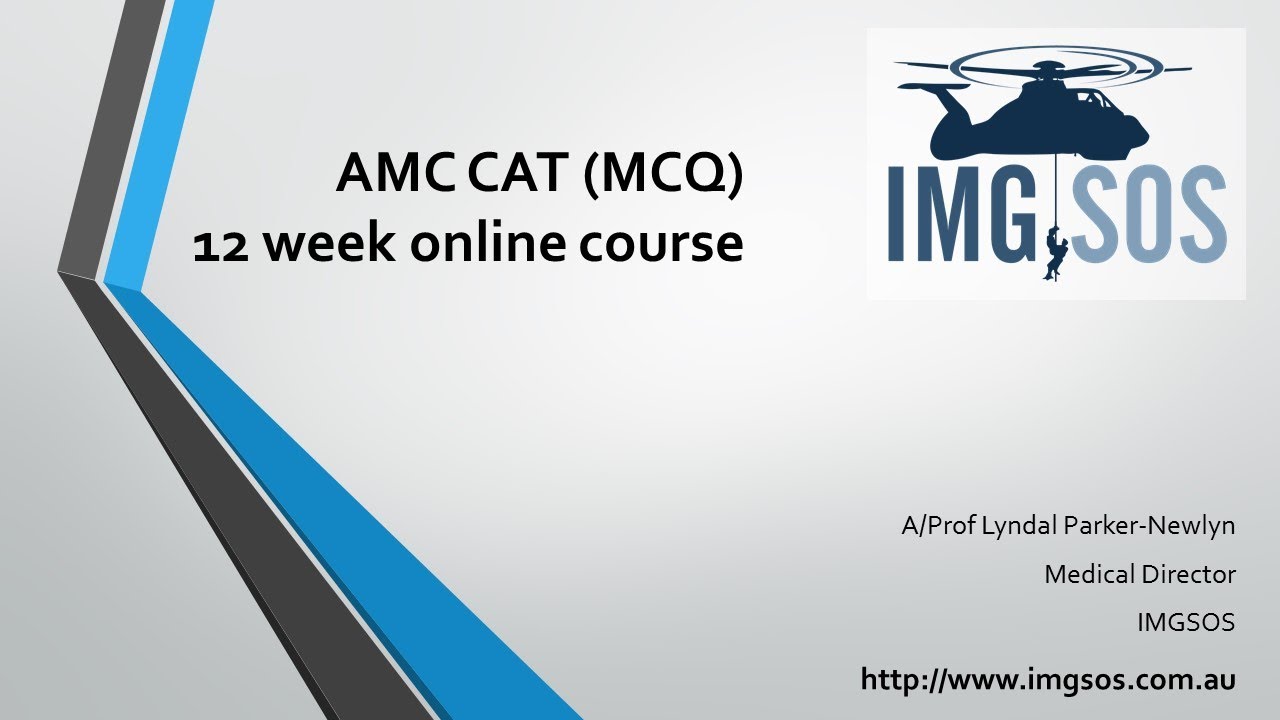 AMC CAT (MCQ)
12 week online course

IMG SOS

A/Prof Lyndal Parker-Newlyn

Medical Director

IMGSOS

http://www.imgsos.com.au